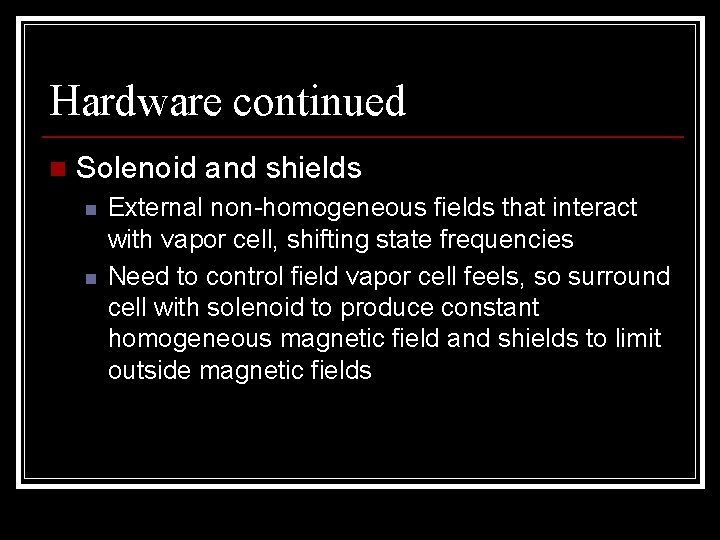 Hardware continued

Solenoid and shields

External non-homogeneous fields that interact with vapor cell, shifting state frequencies

Need to control field vapor cell feels, so surround cell with solenoid to produce constant homogeneous magnetic field and shields to limit outside magnetic fields